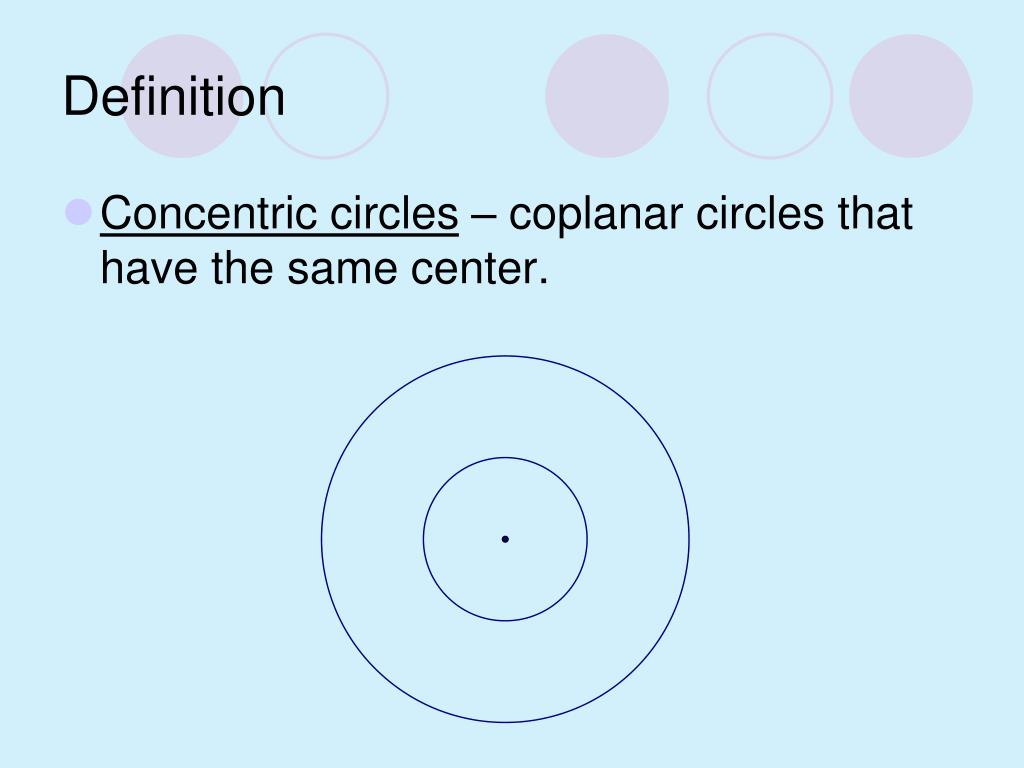 Definition

Concentric circles – coplanar circles that have the same center.